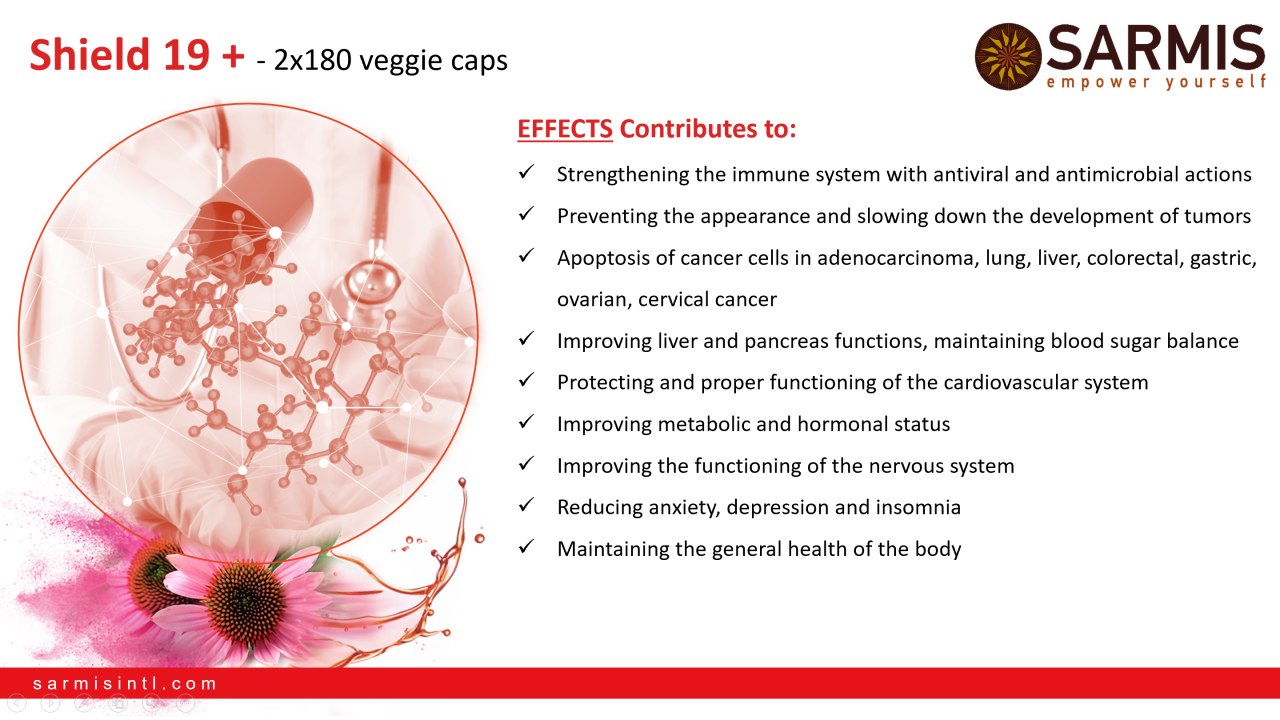 Shield 19 + - 2x180 veggie caps

SARMIS
empower yourself

EFFECTS Contributes to:

✓ Strengthening the immune system with antiviral and antimicrobial actions
✓ Preventing the appearance and slowing down the development of tumors
✓ Apoptosis of cancer cells in adenocarcinoma, lung, liver, colorectal, gastric, ovarian, cervical cancer
✓ Improving liver and pancreas functions, maintaining blood sugar balance
✓ Protecting and proper functioning of the cardiovascular system
✓ Improving metabolic and hormonal status
✓ Improving the functioning of the nervous system
✓ Reducing anxiety, depression and insomnia
✓ Maintaining the general health of the body

sarmisintl.com